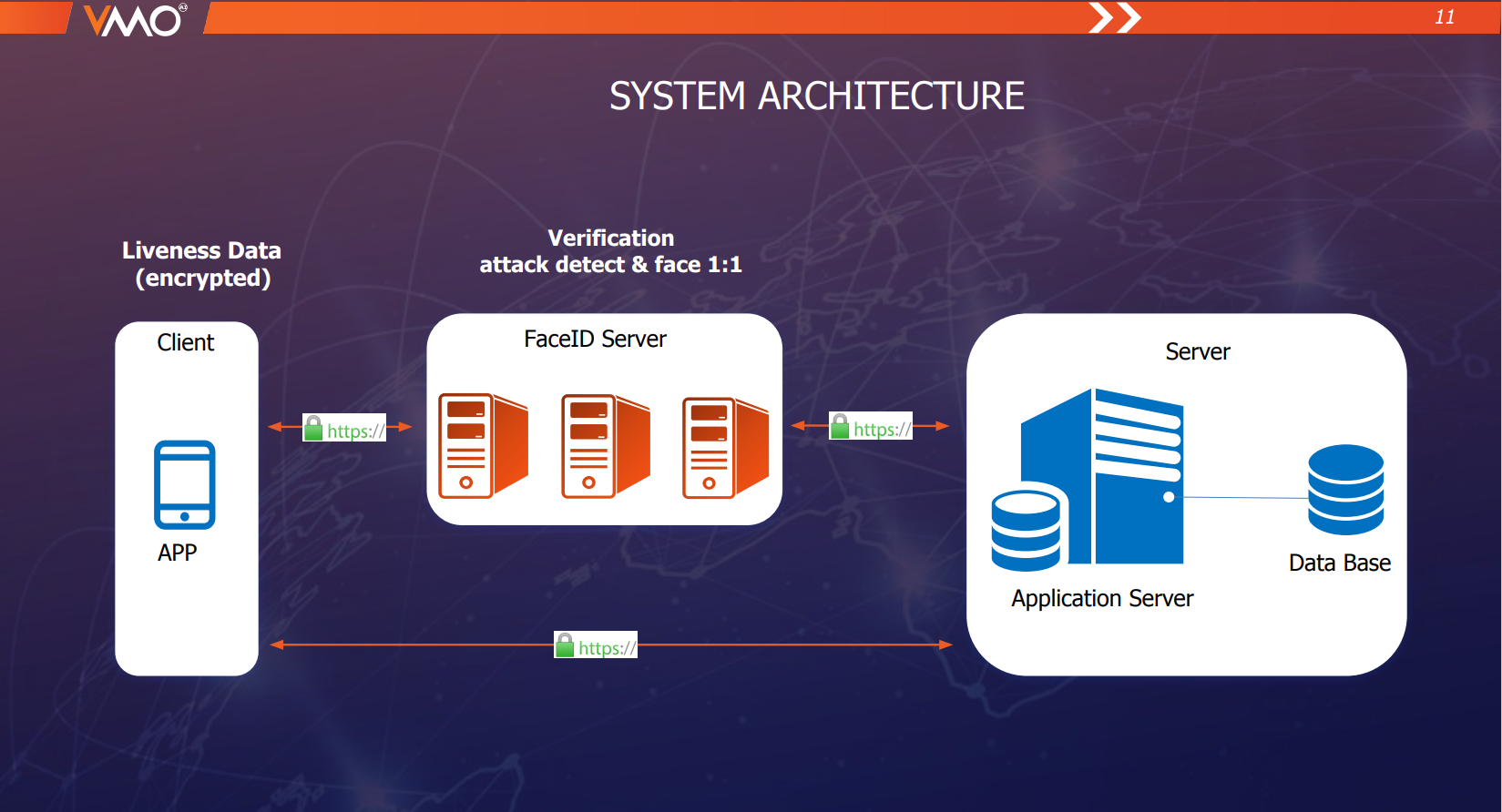 VMO

11

SYSTEM ARCHITECTURE

Liveness Data
(encrypted)

Verification
attack detect & face 1:1

Client

APP

https://

FaceID Server

https://

Server

Application Server

Data Base

https://